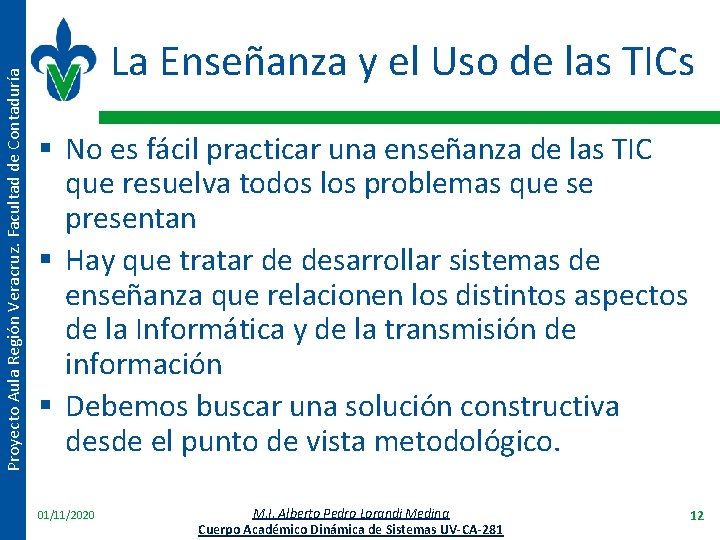 Proyecto Aula Región Veracruz. Facultad de Contaduría

La Enseñanza y el Uso de las TICs

▪ No es fácil practicar una enseñanza de las TIC que resuelva todos los problemas que se presentan

▪ Hay que tratar de desarrollar sistemas de enseñanza que relacionen los distintos aspectos de la Informática y de la transmisión de información

▪ Debemos buscar una solución constructiva desde el punto de vista metodológico.

01/11/2020

M.I. Alberto Pedro Lorandi Medina
Cuerpo Académico Dinámica de Sistemas UV-CA-281

12